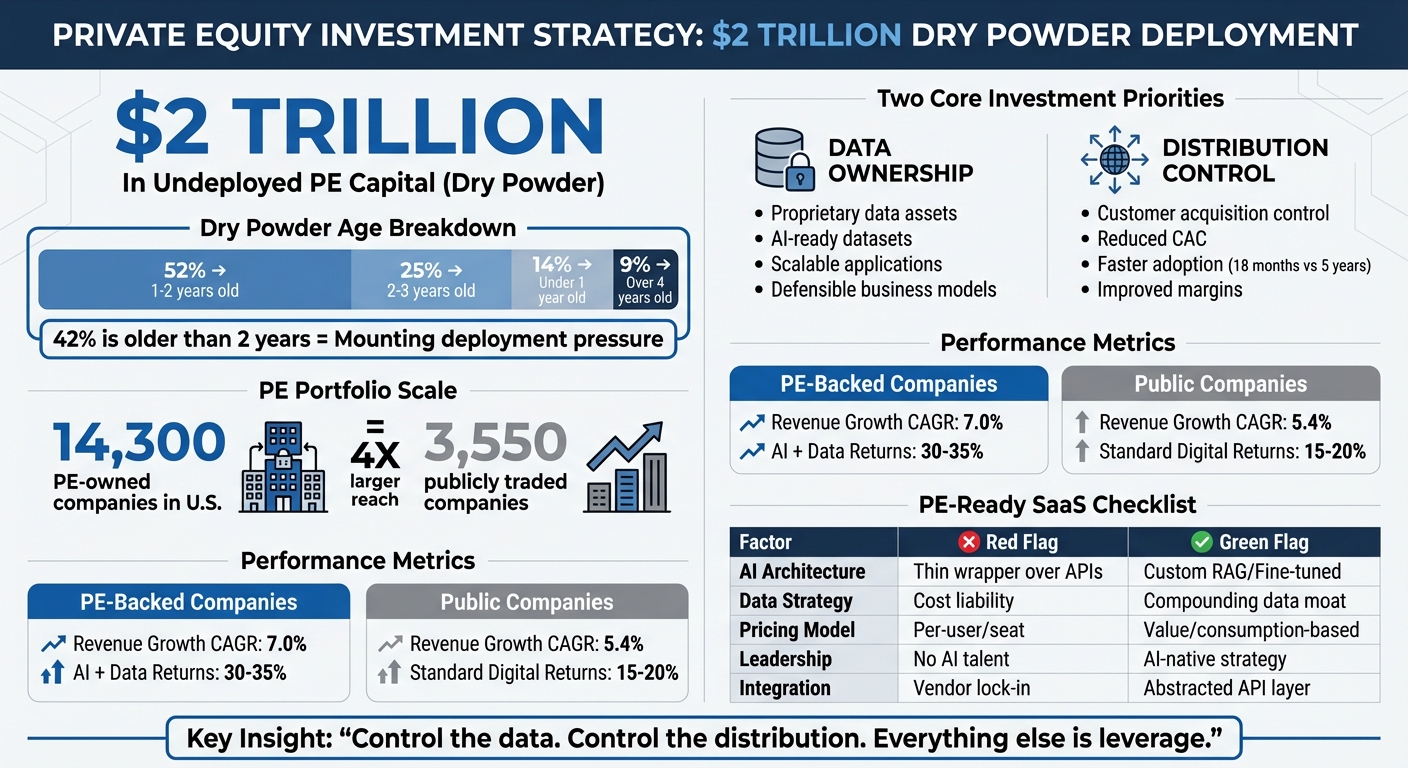 PRIVATE EQUITY INVESTMENT STRATEGY: $2 TRILLION DRY POWDER DEPLOYMENT

$2 TRILLION

In Undeployed PE Capital (Dry Powder)

Dry Powder Age Breakdown

52% → 1-2 years old

25% → 2-3 years old

14% → Under 1 year old

9% → Over 4 years old

42% is older than 2 years = Mounting deployment pressure

PE Portfolio Scale

14,300 PE-owned companies in U.S.

= 4X larger reach

3,550 publicly traded companies

Performance Metrics

PE-Backed Companies

Revenue Growth CAGR: 7.0%

AI + Data Returns: 30-35%

Public Companies

Revenue Growth CAGR: 5.4%

Standard Digital Returns: 15-20%

Two Core Investment Priorities

DATA OWNERSHIP

• Proprietary data assets
• AI-ready datasets
• Scalable applications
• Defensible business models

DISTRIBUTION CONTROL

• Customer acquisition control
• Reduced CAC
• Faster adoption (18 months vs 5 years)
• Improved margins

Performance Metrics

PE-Backed Companies

Revenue Growth CAGR: 7.0%

AI + Data Returns: 30-35%

Public Companies

Revenue Growth CAGR: 5.4%

Standard Digital Returns: 15-20%

PE-Ready SaaS Checklist

| Factor | Red Flag | Green Flag |
|---|---|---|
| AI Architecture | Thin wrapper over APIs | Custom RAG/Fine-tuned |
| Data Strategy | Cost liability | Compounding data moat |
| Pricing Model | Per-user/seat | Value/consumption-based |
| Leadership | No AI talent | AI-native strategy |
| Integration | Vendor lock-in | Abstracted API layer |

Key Insight: “Control the data. Control the distribution. Everything else is leverage.”